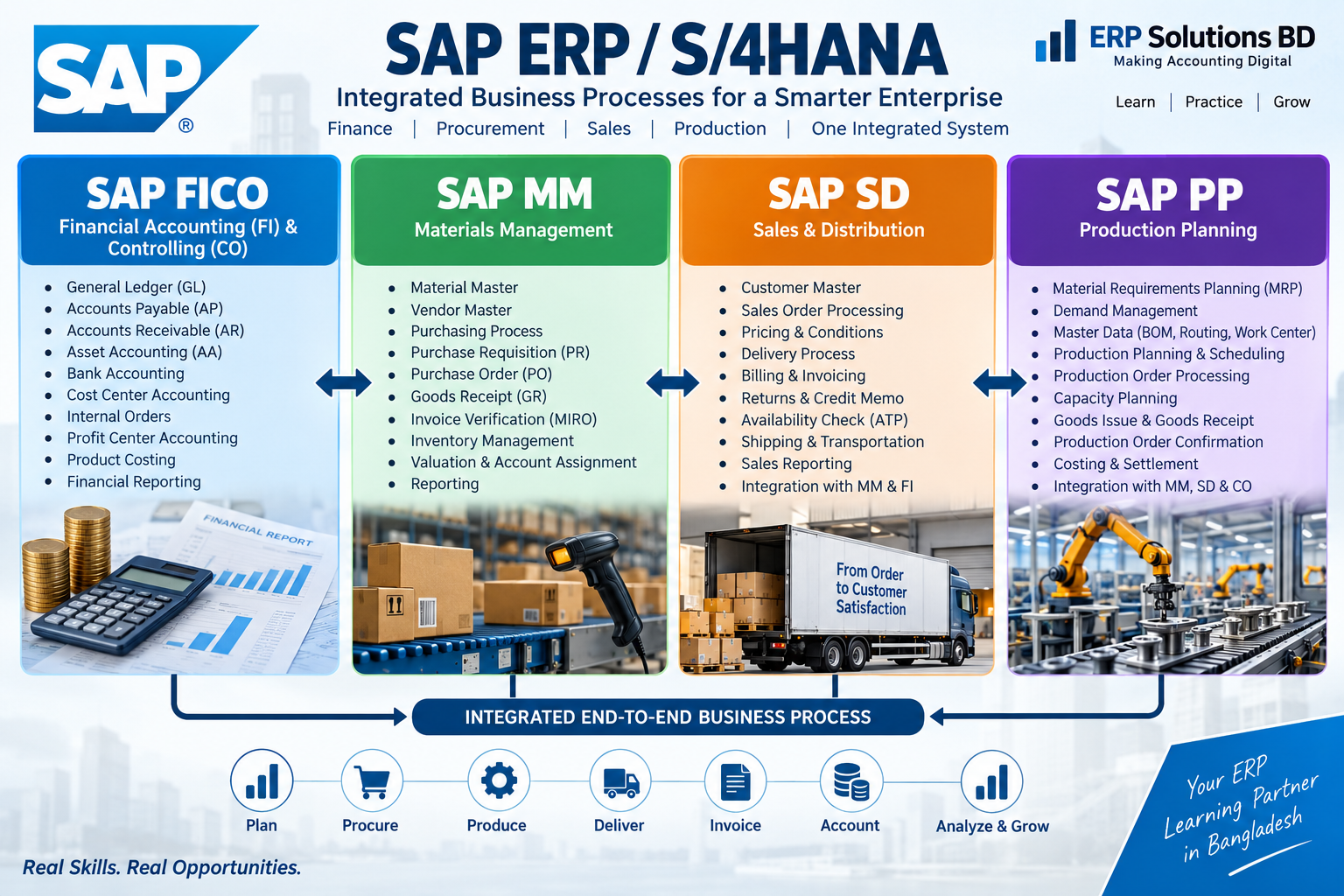 SAP®

SAP ERP / S/4HANA
Integrated Business Processes for a Smarter Enterprise
Finance | Procurement | Sales | Production | One Integrated System

ERP Solutions BD
Making Accounting Digital
Learn | Practice | Grow

SAP FICO
Financial Accounting (FI) & Controlling (CO)
- General Ledger (GL)
- Accounts Payable (AP)
- Accounts Receivable (AR)
- Asset Accounting (AA)
- Bank Accounting
- Cost Center Accounting
- Internal Orders
- Profit Center Accounting
- Product Costing
- Financial Reporting

FINANCIAL REPORT

SAP MM
Materials Management
- Material Master
- Vendor Master
- Purchasing Process
- Purchase Requisition (PR)
- Purchase Order (PO)
- Goods Receipt (GR)
- Invoice Verification (MIRO)
- Inventory Management
- Valuation & Account Assignment
- Reporting

SAP SD
Sales & Distribution
- Customer Master
- Sales Order Processing
- Pricing & Conditions
- Delivery Process
- Billing & Invoicing
- Returns & Credit Memo
- Availability Check (ATP)
- Shipping & Transportation
- Sales Reporting
- Integration with MM & FI

From Order to Customer Satisfaction

SAP PP
Production Planning
- Material Requirements Planning (MRP)
- Demand Management
- Master Data (BOM, Routing, Work Center)
- Production Planning & Scheduling
- Production Order Processing
- Capacity Planning
- Goods Issue & Goods Receipt
- Production Order Confirmation
- Costing & Settlement
- Integration with MM, SD & CO

INTEGRATED END-TO-END BUSINESS PROCESS

Plan
Procure
Produce
Deliver
Invoice
Account
Analyze & Grow

Real Skills. Real Opportunities.

Your ERP Learning Partner in Bangladesh